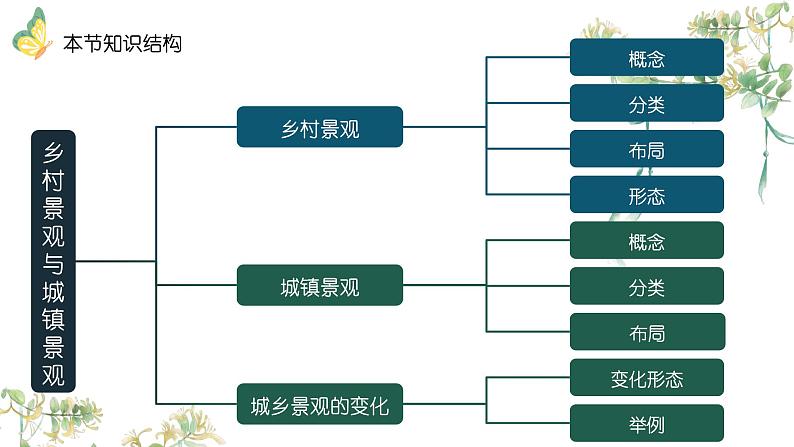 本节知识结构

乡村景观与城镇景观

乡村景观

概念

分类

布局

形态

城镇景观

概念

分类

布局

城乡景观的变化

变化形态

举例